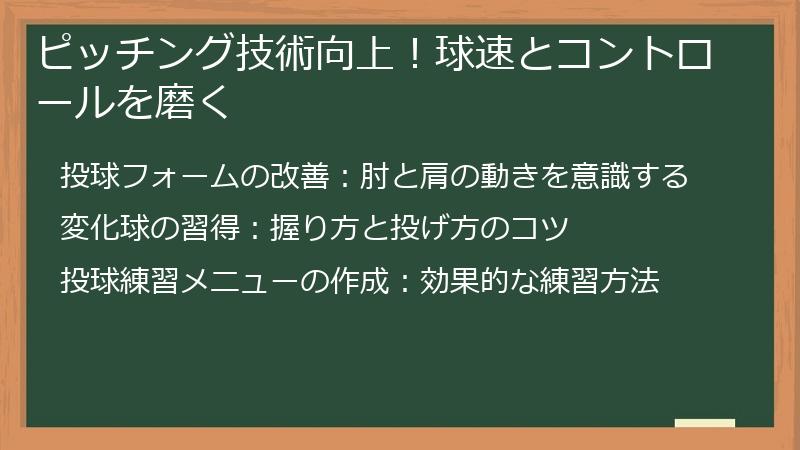 ピッチング技術向上！球速とコントロールを磨く

投球フォームの改善：肘と肩の動きを意識する

変化球の習得：握り方と投げ方のコツ

投球練習メニューの作成：効果的な練習方法